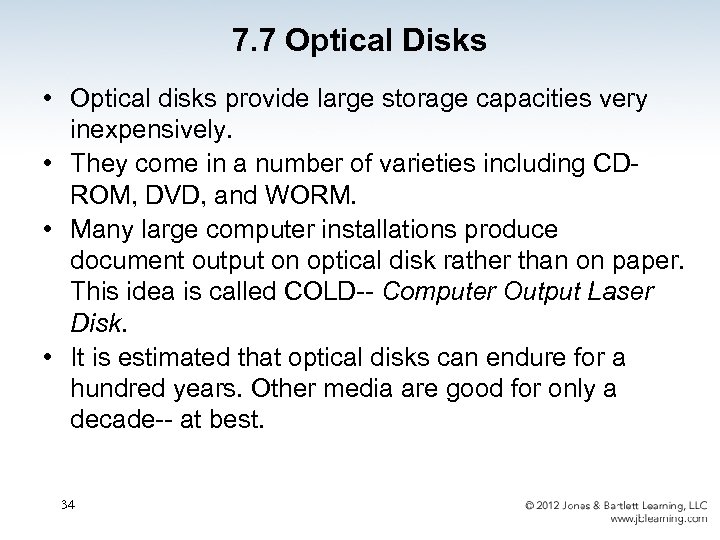 7.7 Optical Disks

• Optical disks provide large storage capacities very inexpensively.

• They come in a number of varieties including CD-ROM, DVD, and WORM.

• Many large computer installations produce document output on optical disk rather than on paper. This idea is called COLD-- Computer Output Laser Disk.

• It is estimated that optical disks can endure for a hundred years. Other media are good for only a decade-- at best.

34

© 2012 Jones & Bartlett Learning, LLC
www.jblearning.com